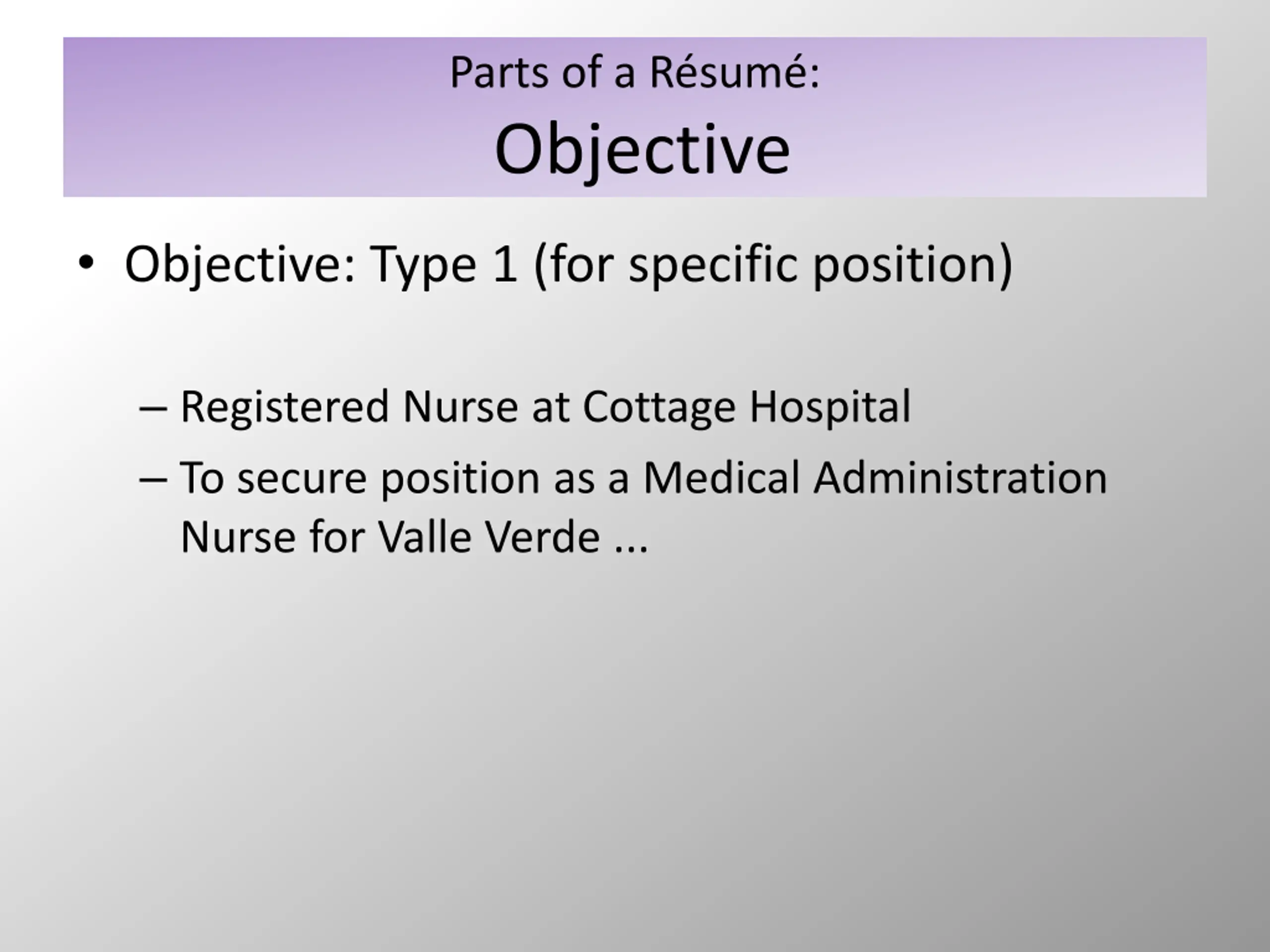 Parts of a Résumé:
Objective

• Objective: Type 1 (for specific position)

– Registered Nurse at Cottage Hospital
– To secure position as a Medical Administration Nurse for Valle Verde ...